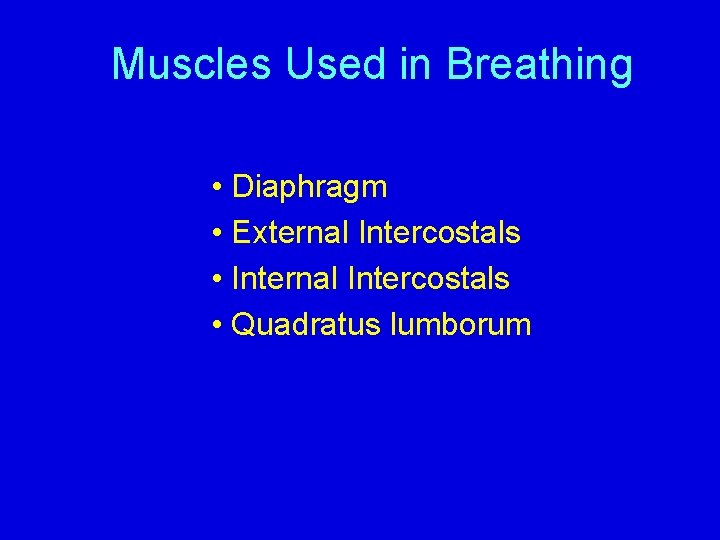 Muscles Used in Breathing

• Diaphragm
• External Intercostals
• Internal Intercostals
• Quadratus lumborum